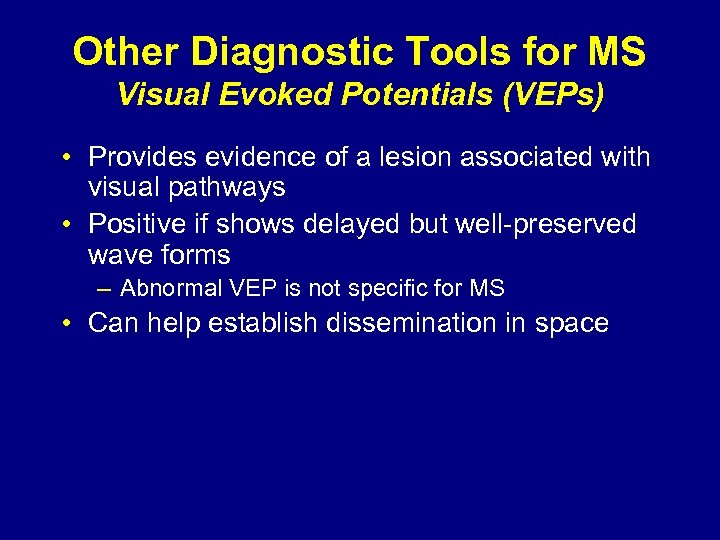 Other Diagnostic Tools for MS
Visual Evoked Potentials (VEPs)

• Provides evidence of a lesion associated with visual pathways
• Positive if shows delayed but well-preserved wave forms
– Abnormal VEP is not specific for MS
• Can help establish dissemination in space